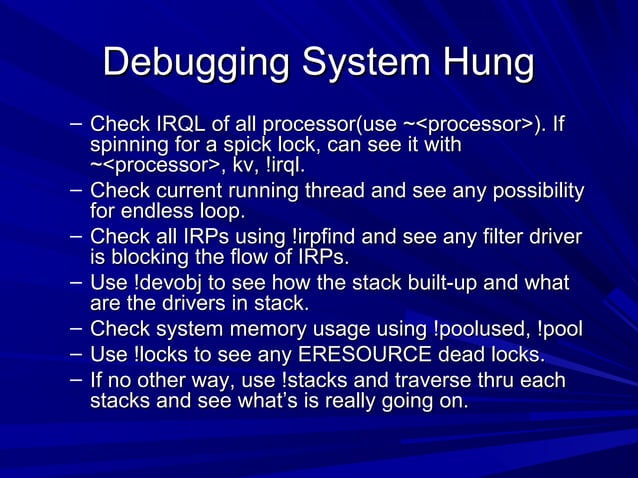 Debugging System Hung

– Check IRQL of all processor(use ~<processor>). If spinning for a spick lock, can see it with ~<processor>, kv, !irql.
– Check current running thread and see any possibility for endless loop.
– Check all IRPs using !irpfind and see any filter driver is blocking the flow of IRPs.
– Use !devobj to see how the stack built-up and what are the drivers in stack.
– Check system memory usage using !poolused, !pool
– Use !locks to see any ERESOURCE dead locks.
– If no other way, use !stacks and traverse thru each stacks and see what's is really going on.